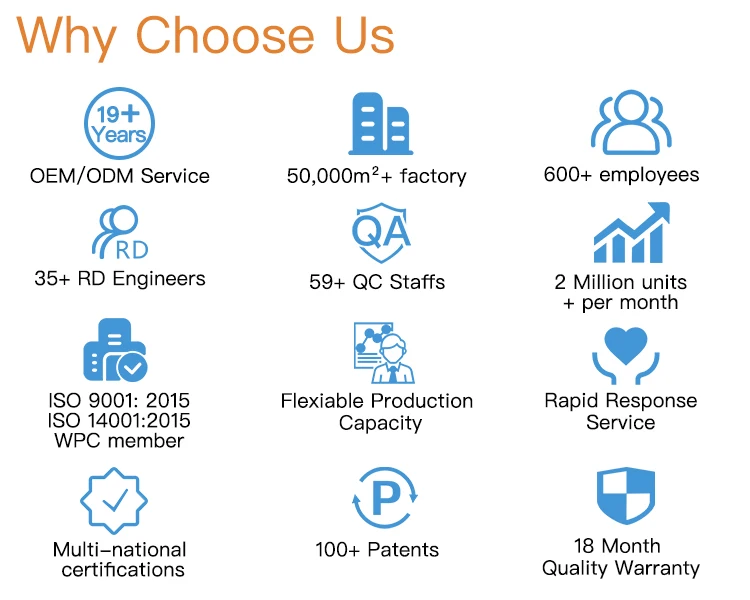 Why Choose Us

19+ Years

OEM/ODM Service

50,000m$^2$+ factory

600+ employees

RD

35+ RD Engineers

QA

59+ QC Staffs

2 Million units + per month

ISO 9001: 2015
ISO 14001:2015
WPC member

Flexiable Production Capacity

Rapid Response Service

Multi-national certifications

P

100+ Patents

18 Month Quality Warranty